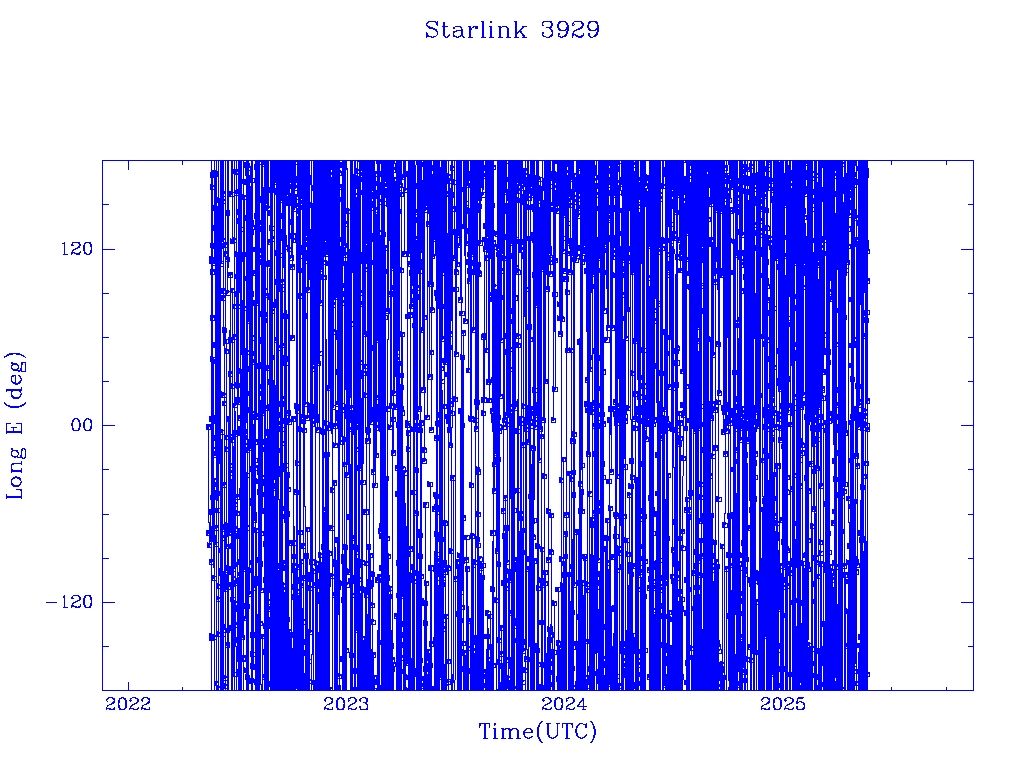 Starlink 3929

Long E (deg)

120

00

−120

2022

2023

2024

2025

Time(UTC)